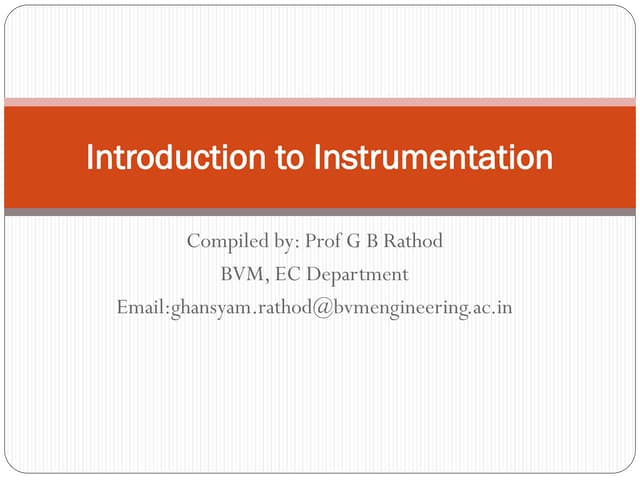 Introduction to Instrumentation

Compiled by: Prof G B Rathod
BVM, EC Department
Email:ghansyam.rathod@bvmengineering.ac.in